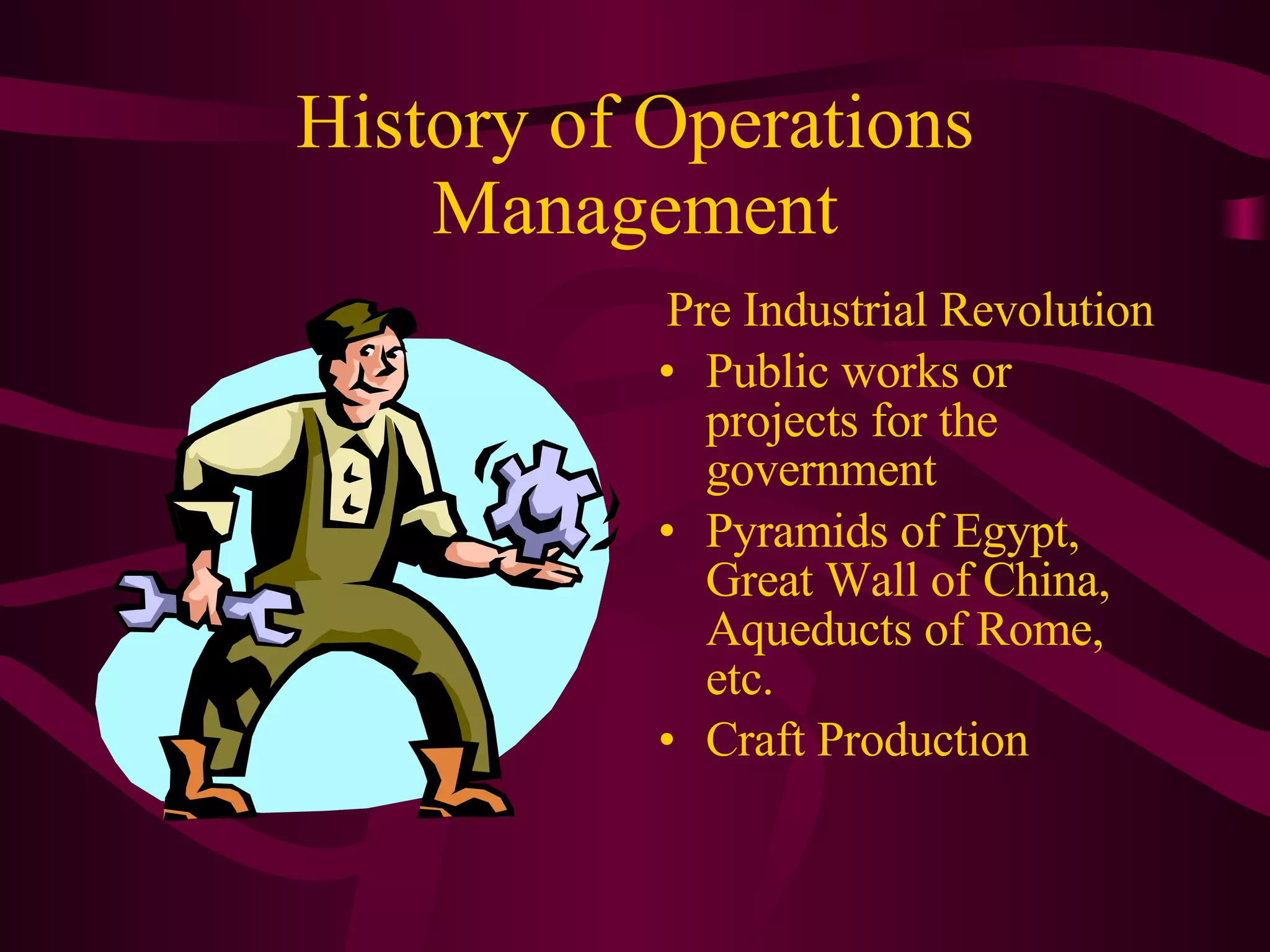 History of Operations Management

Pre Industrial Revolution

• Public works or projects for the government
• Pyramids of Egypt, Great Wall of China, Aqueducts of Rome, etc.
• Craft Production